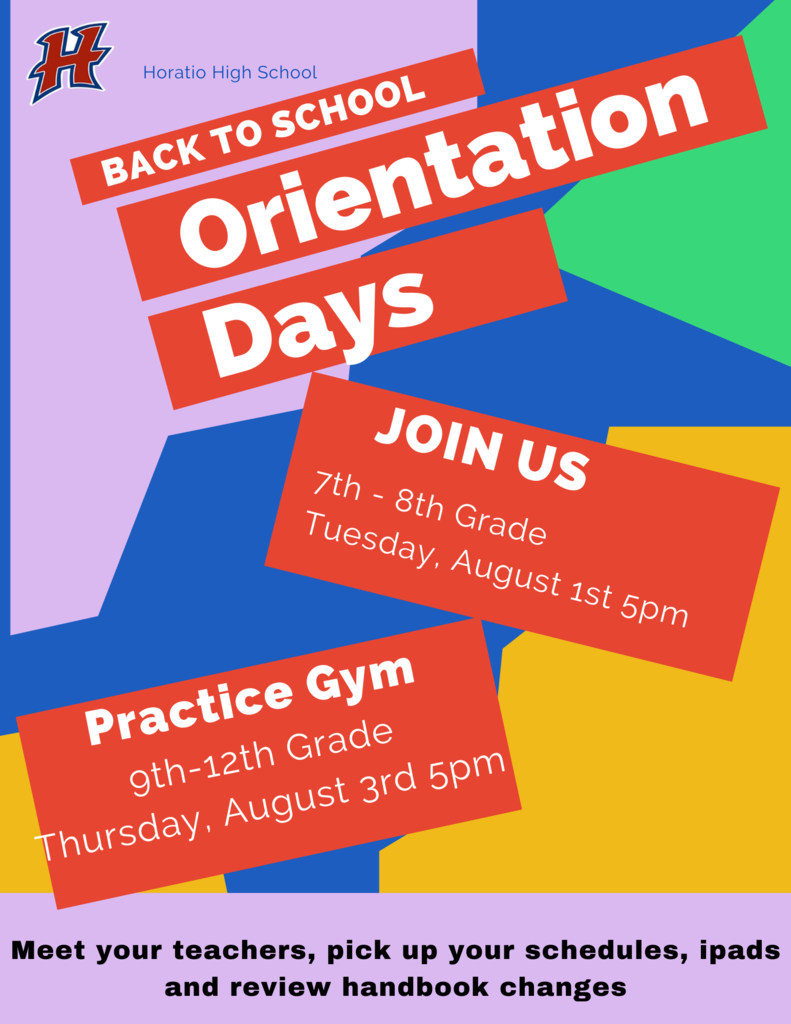 H

Horatio High School

BACK TO SCHOOL

Orientation Days

JOIN US

7th - 8th Grade
Tuesday, August 1st 5pm

Practice Gym

9th-12th Grade
Thursday, August 3rd 5pm

Meet your teachers, pick up your schedules, ipads and review handbook changes